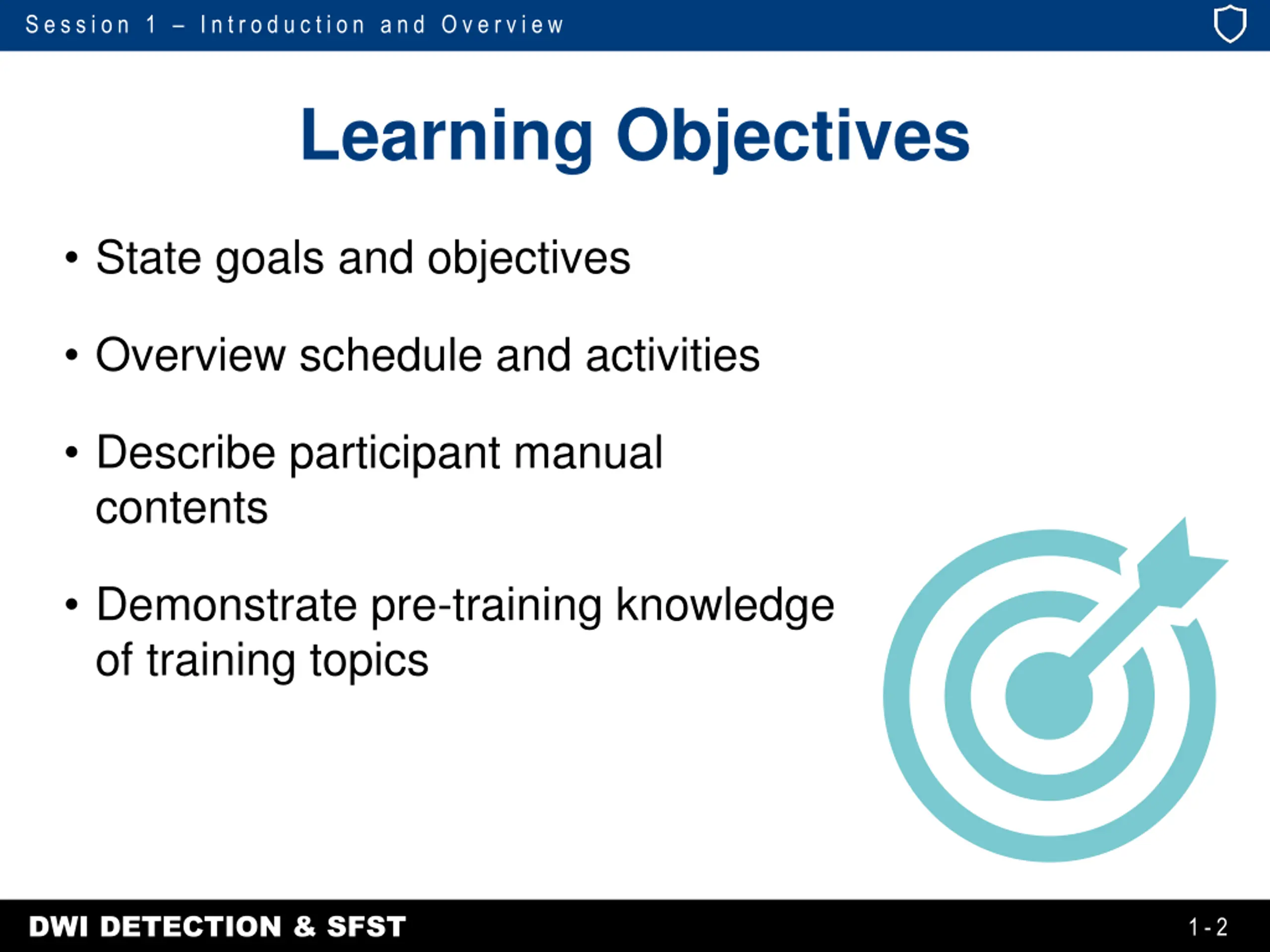 Session 1 – Introduction and Overview

Learning Objectives

• State goals and objectives

• Overview schedule and activities

• Describe participant manual contents

• Demonstrate pre-training knowledge of training topics

DWI DETECTION & SFST

1-2